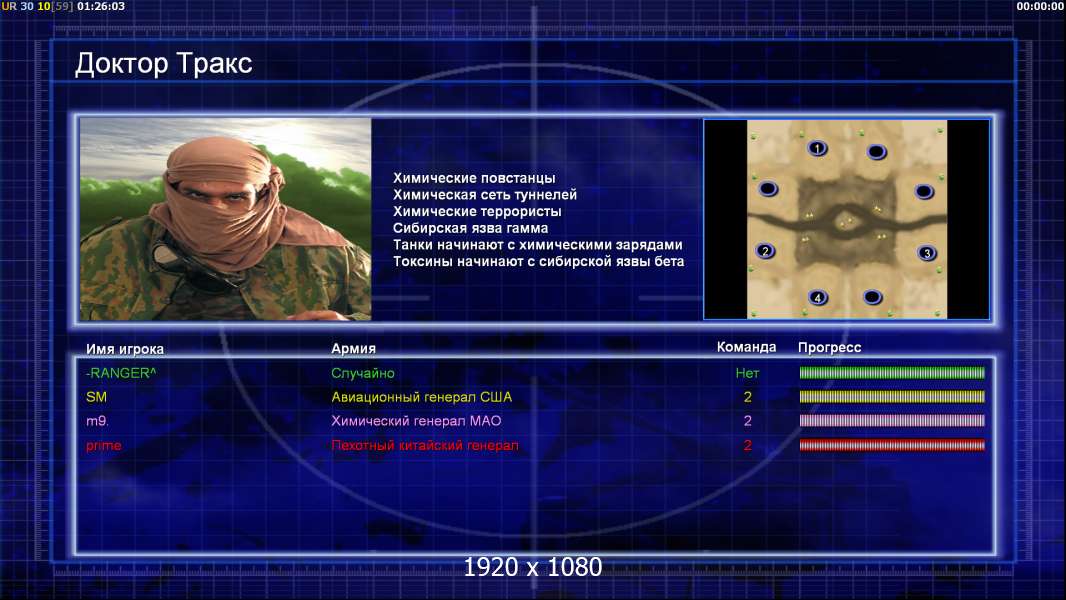 UR 30 10[59] 01:26:03

00:00:00

Доктор Тракс

Химические повстанцы
Химическая сеть туннелей
Химические террористы
Сибирская язва гамма
Танки начинают с химическими зарядами
Токсины начинают с сибирской язвы бета

1
2
3
4

| Имя игрока | Армия | Команда | Прогресс |
|---|---|---|---|
| -RANGER^ | Случайно | Нет | |
| SM | Авиационный генерал США | 2 | |
| m9. | Химический генерал МАО | 2 | |
| prime | Пехотный китайский генерал | 2 | |

1920 x 1080